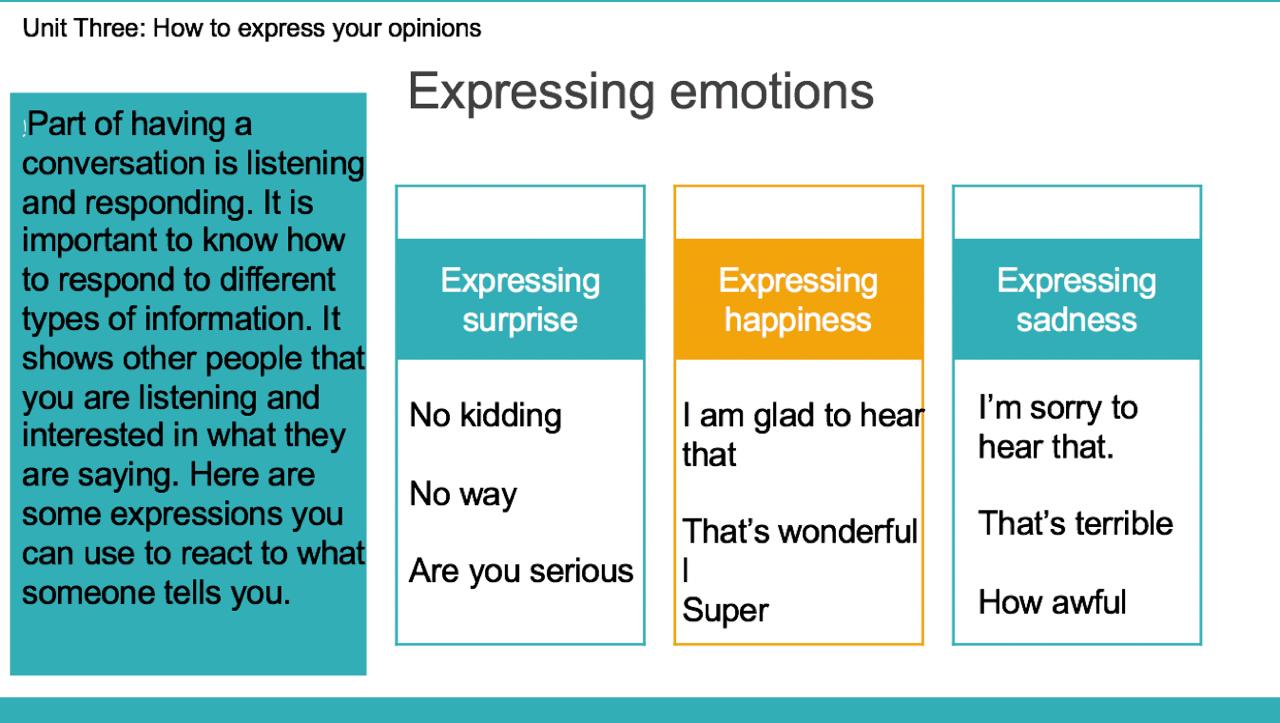 Unit Three: How to express your opinions

Expressing emotions

Part of having a conversation is listening and responding. It is important to know how to respond to different types of information. It shows other people that you are listening and interested in what they are saying. Here are some expressions you can use to react to what someone tells you.

Expressing surprise

No kidding

No way

Are you serious

Expressing happiness

I am glad to hear that

That's wonderful l

Super

Expressing sadness

I'm sorry to hear that.

That's terrible

How awful